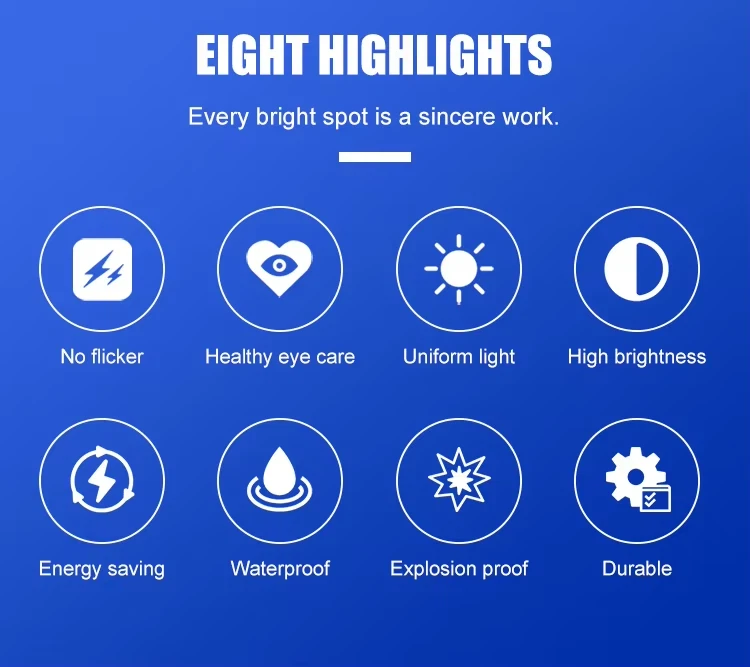 EIGHT HIGHLIGHTS

Every bright spot is a sincere work.

No flicker

Healthy eye care

Uniform light

High brightness

Energy saving

Waterproof

Explosion proof

Durable